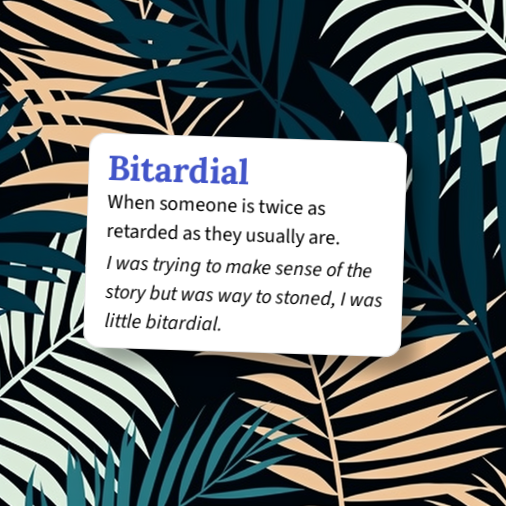 Bitardial

When someone is twice as retarded as they usually are.

I was trying to make sense of the story but was way to stoned, I was little bitardial.